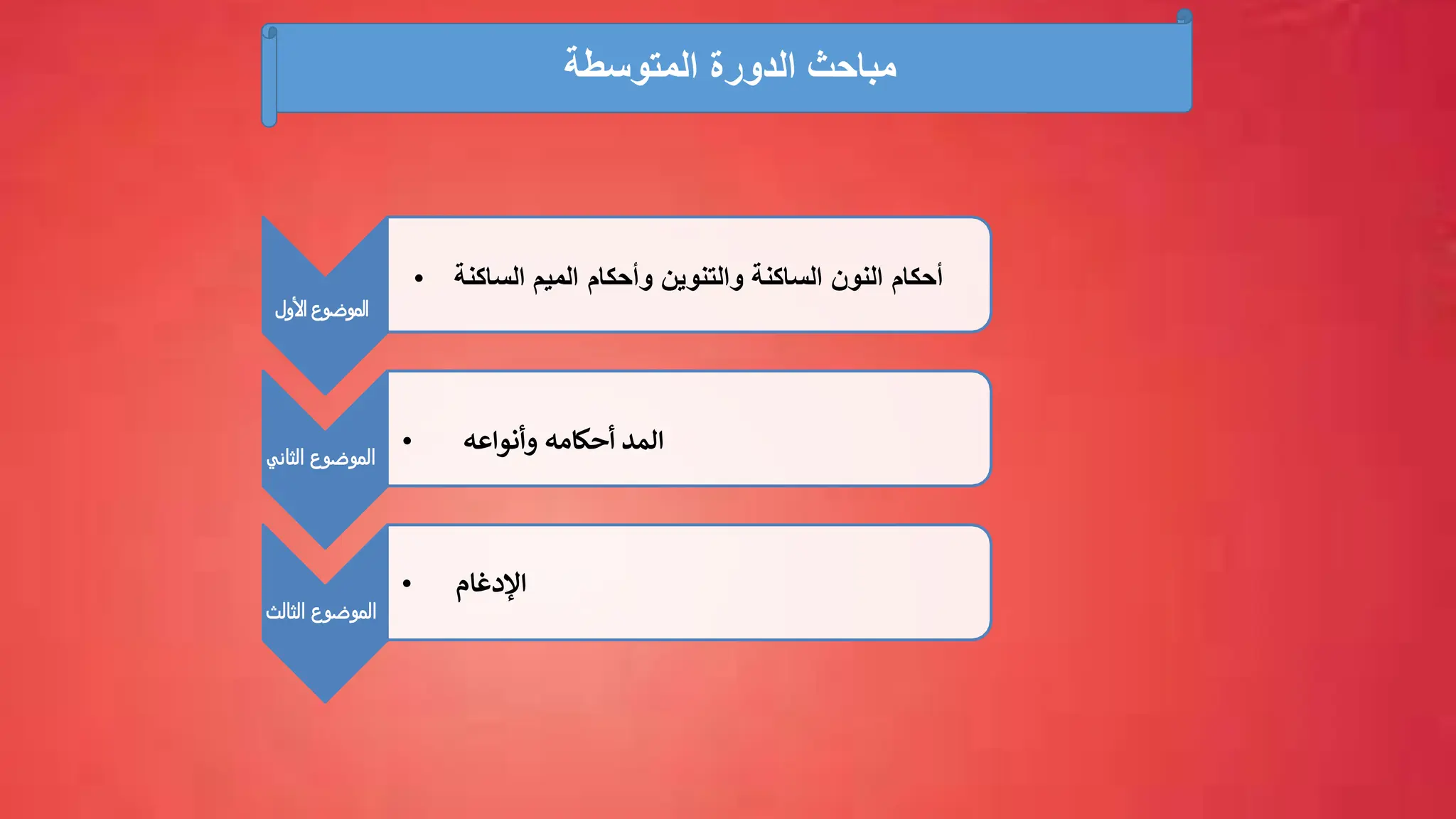 مباحث الدورة المتوسطة

الموضوع الأول
• أحكام النون الساكنة والتنوين وأحكام الميم الساكنة

الموضوع الثاني
• المد أحكامه وأنواعه

الموضوع الثالث
• الإدغام